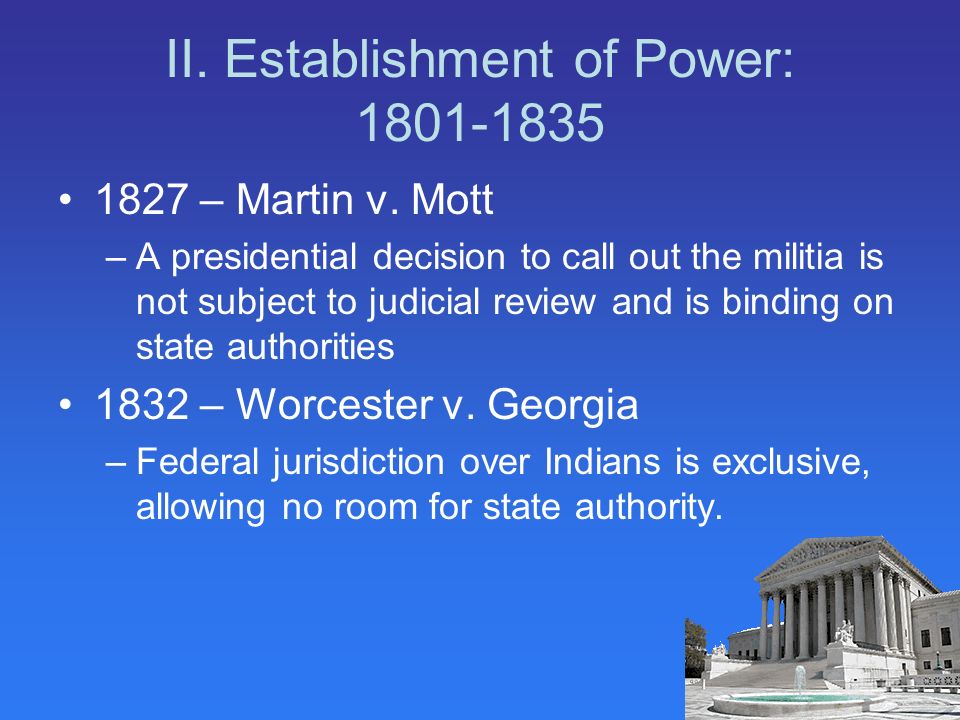 II. Establishment of Power: 1801-1835

• 1827 – Martin v. Mott
– A presidential decision to call out the militia is not subject to judicial review and is binding on state authorities

• 1832 – Worcester v. Georgia
– Federal jurisdiction over Indians is exclusive, allowing no room for state authority.